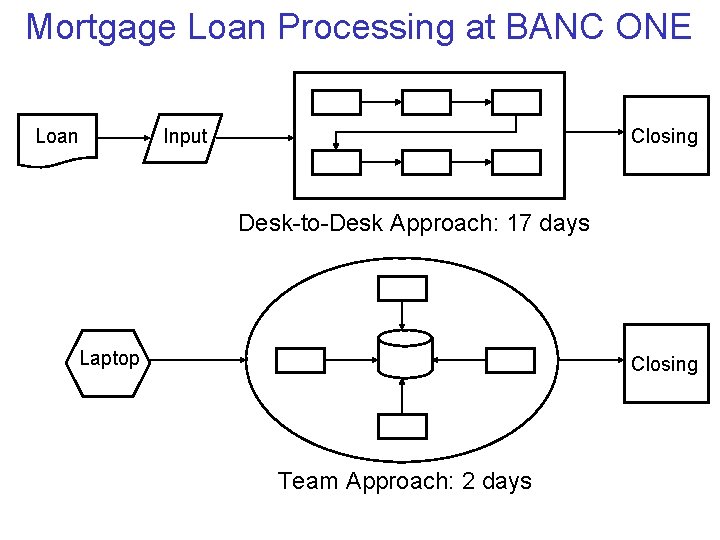 Mortgage Loan Processing at BANC ONE

Loan

Input

Closing

Desk-to-Desk Approach: 17 days

Laptop

Closing

Team Approach: 2 days